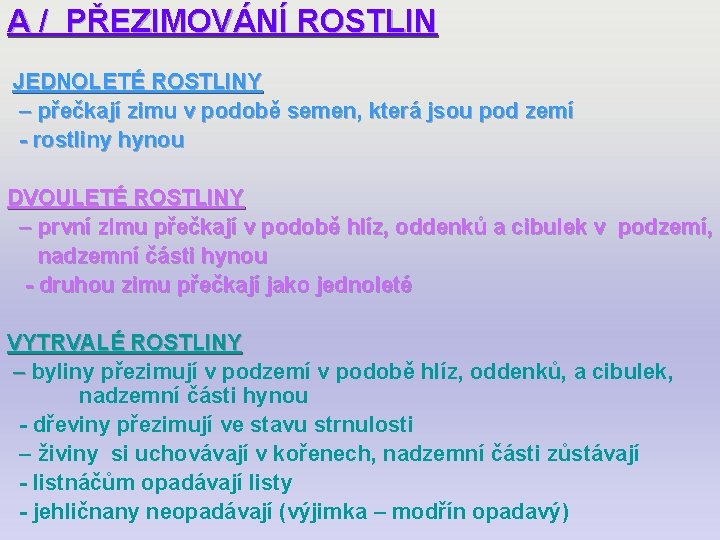 A / PŘEZIMOVÁNÍ ROSTLIN

JEDNOLETÉ ROSTLINY
– přečkají zimu v podobě semen, která jsou pod zemí
- rostliny hynou

DVOULETÉ ROSTLINY
– první zimu přečkají v podobě hlíz, oddenků a cibulek v podzemí, nadzemní části hynou
- druhou zimu přečkají jako jednoleté

VYTRVALÉ ROSTLINY
– byliny přezimují v podzemí v podobě hlíz, oddenků, a cibulek, nadzemní části hynou
- dřeviny přezimují ve stavu strnulosti
– živiny si uchovávají v kořenech, nadzemní části zůstávají
- listnáčům opadávají listy
- jehličnany neopadávají (výjimka – modřín opadavý)